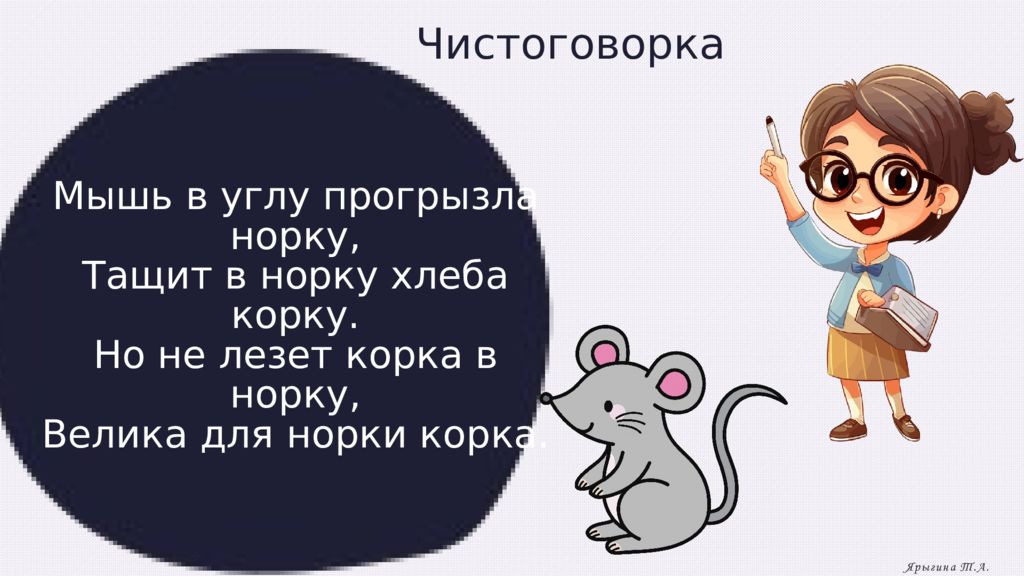 Чистоговорка

Мышь в углу прогрызла норку,
Тащит в норку хлеба корку.
Но не лезет корка в норку,
Велика для норки корка.

Ярыгина Т.А.